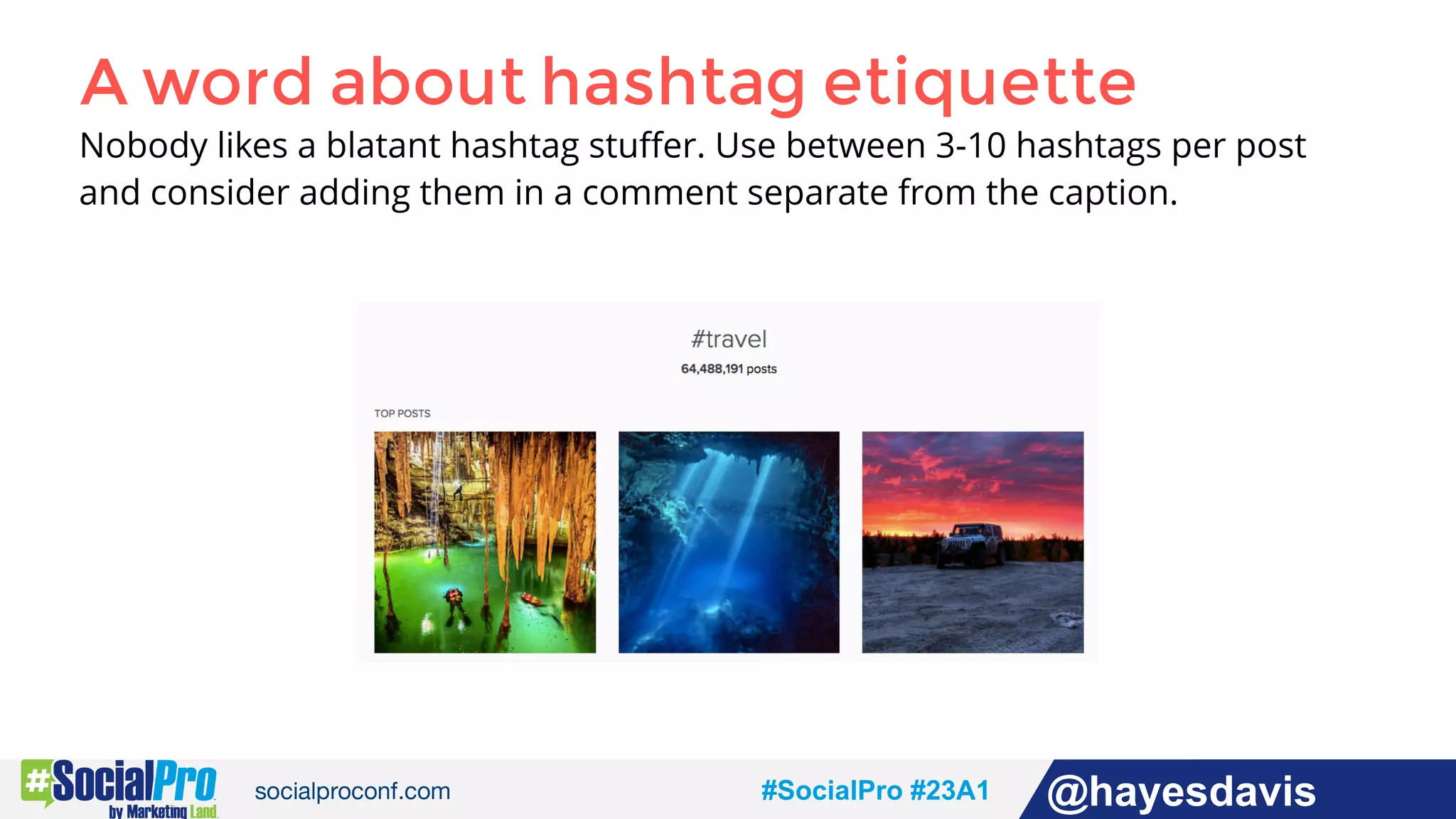 A word about hashtag etiquette

Nobody likes a blatant hashtag stuffer. Use between 3-10 hashtags per post and consider adding them in a comment separate from the caption.

#travel
64,488,191 posts

TOP POSTS

#SocialPro by Marketing Land

socialproconf.com

#SocialPro #23A1

@hayesdavis